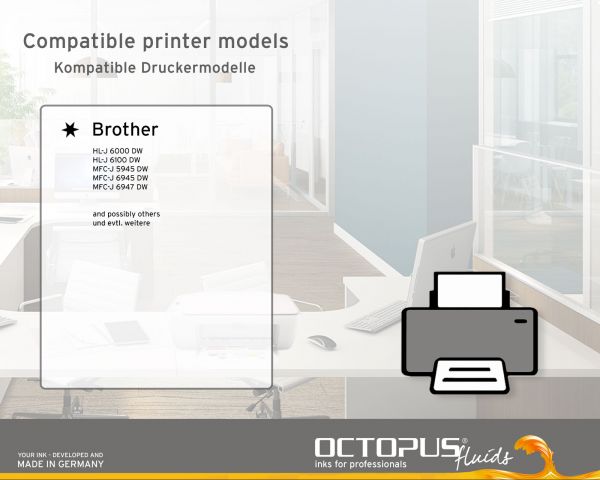 Compatible printer models
Kompatible Druckermodelle

Brother

HL-J 6000 DW
HL-J 6100 DW
MFC-J 5945 DW
MFC-J 6945 DW
MFC-J 6947 DW

and possibly others
und evtl. weitere

YOUR INK - DEVELOPED AND
MADE IN GERMANY

OCTOPUS® fluids
inks for professionals